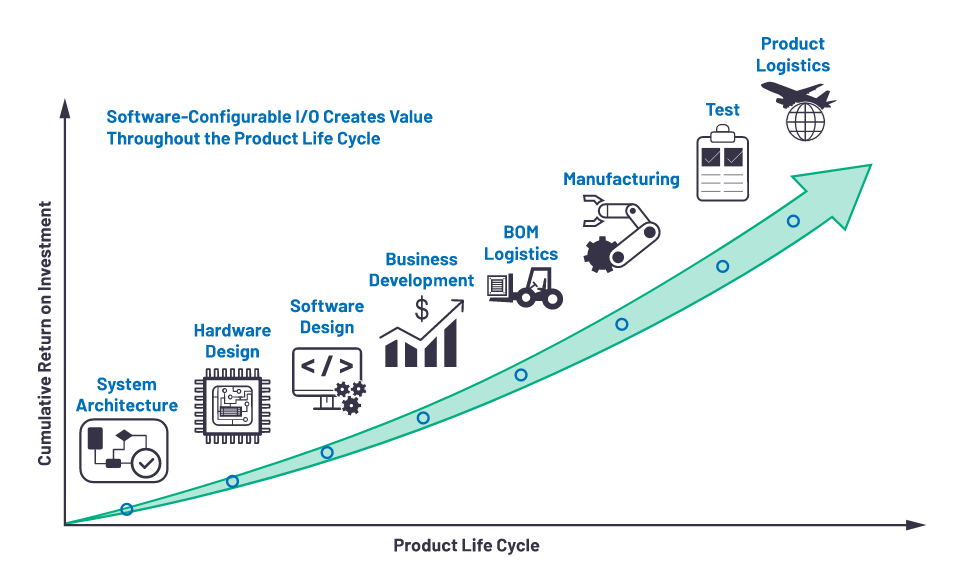 Software-Configurable I/O Creates Value Throughout the Product Life Cycle

Cumulative Return on Investment

System Architecture

Hardware Design

Software Design

</>

Business Development

$

BOM Logistics

Manufacturing

Test

Product Logistics

Product Life Cycle